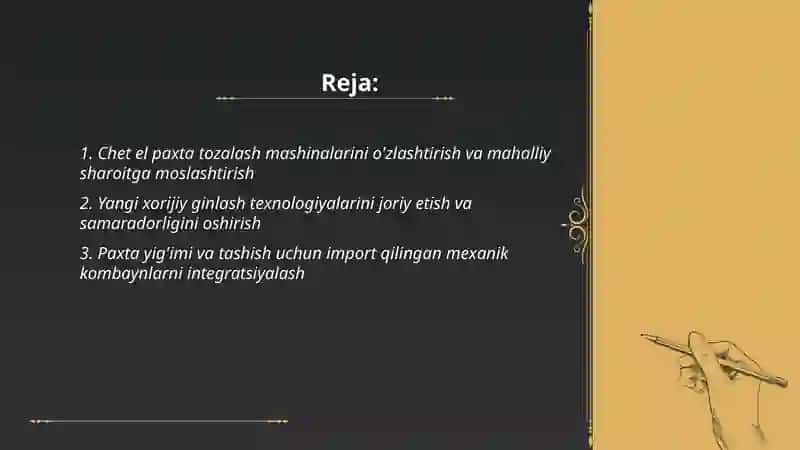 Reja:

1. Chet el paxta tozalash mashinalarini o'zlashtirish va mahalliy sharoitga moslashtirish

2. Yangi xorijiy ginlash texnologiyalarini joriy etish va samaradorligini oshirish

3. Paxta yig'imi va tashish uchun import qilingan mexanik kombaynlarni integratsiyalash